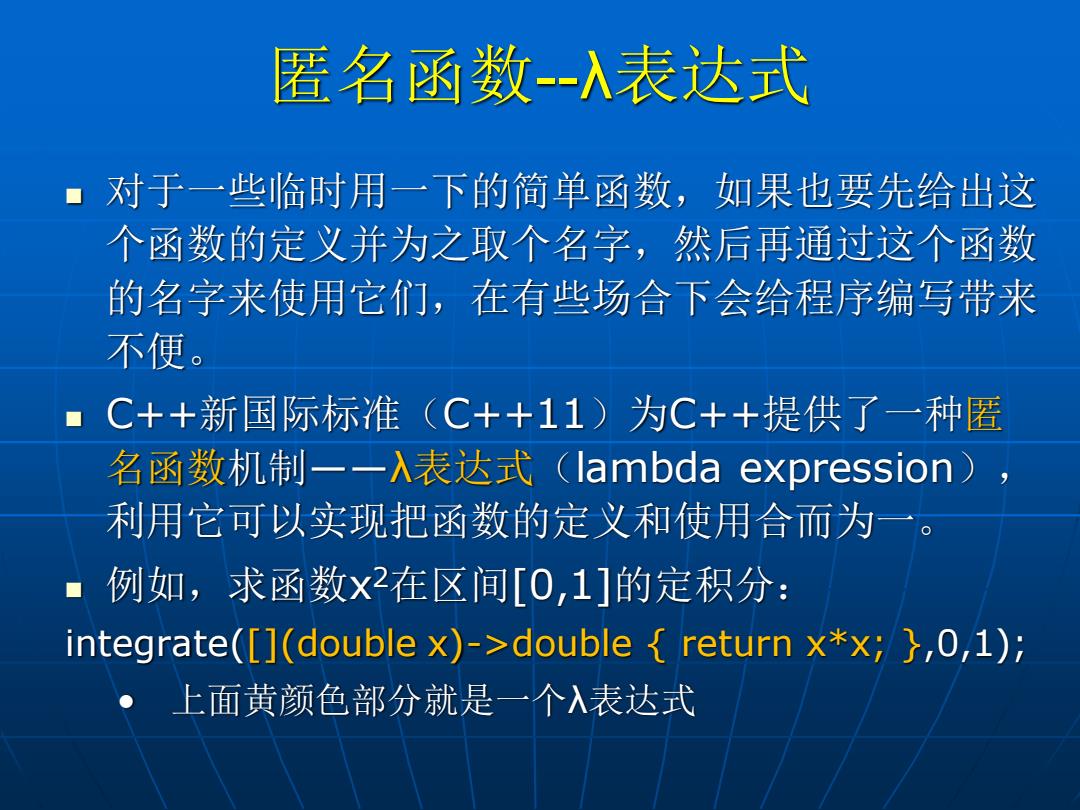 匿名函数--λ表达式

■ 对于一些临时用一下的简单函数，如果也要先给出这个函数的定义并为之取个名字，然后再通过这个函数的名字来使用它们，在有些场合下会给程序编写带来不便。

■ C++新国际标准（C++11）为C++提供了一种匿名函数机制——λ表达式（lambda expression），利用它可以实现把函数的定义和使用合而为一。

■ 例如，求函数$x^2$在区间[0,1]的定积分：

integrate([](double x)->double { return x*x; },0,1);

• 上面黄颜色部分就是一个λ表达式